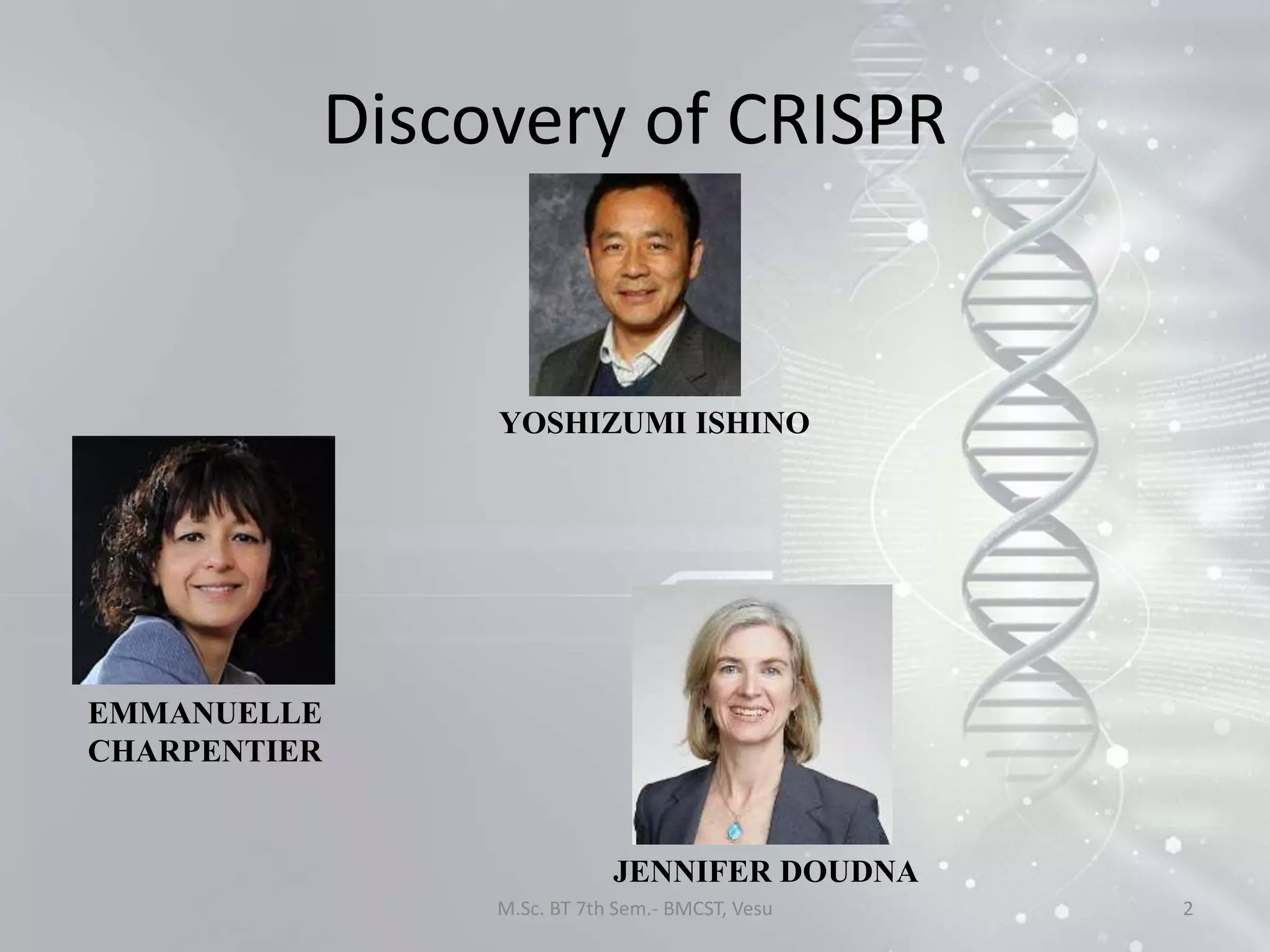 Discovery of CRISPR

YOSHIZUMI ISHINO

EMMANUELLE CHARPENTIER

JENNIFER DOUDNA

M.Sc. BT 7th Sem.- BMCST, Vesu

2